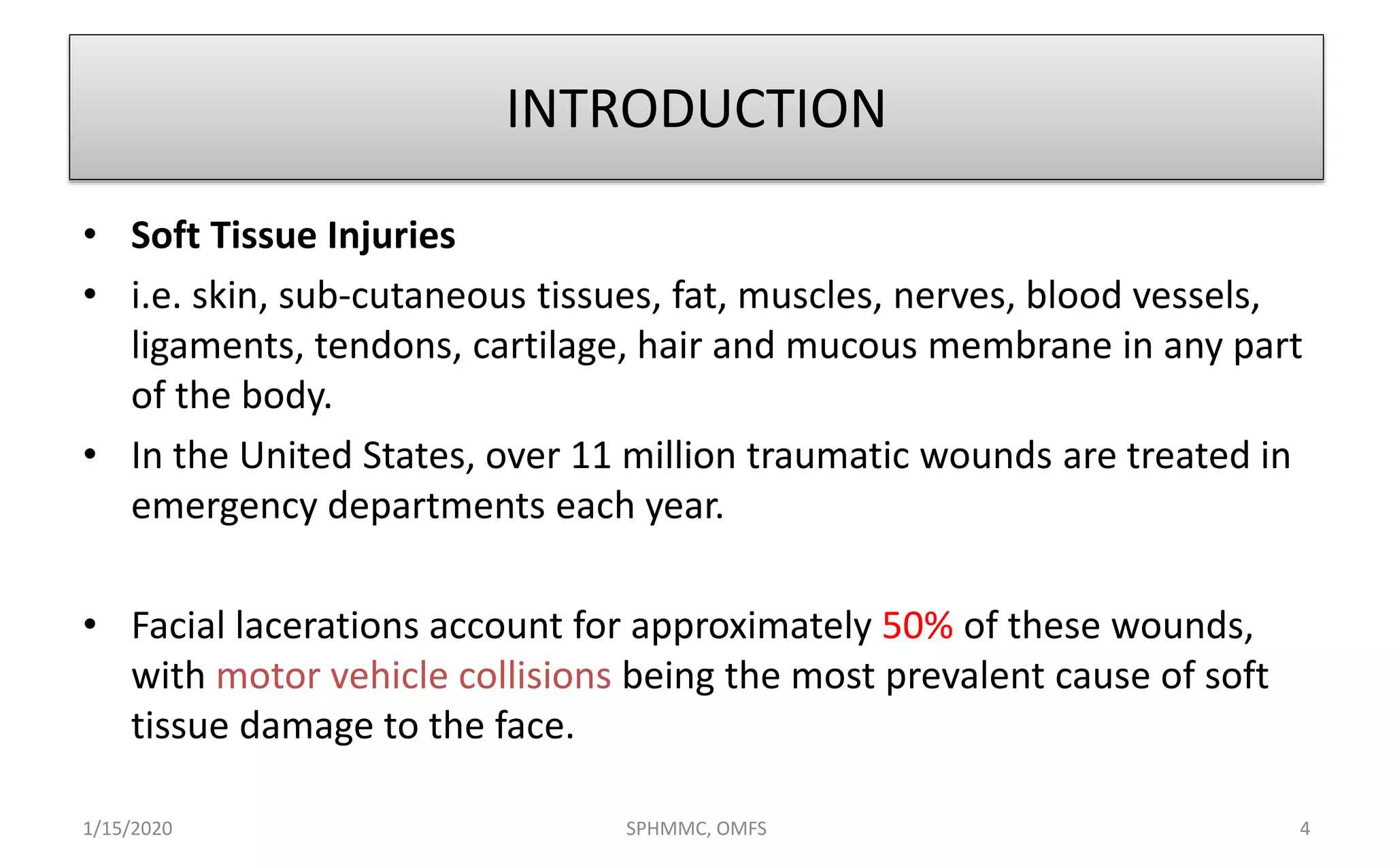 INTRODUCTION

• Soft Tissue Injuries

• i.e. skin, sub-cutaneous tissues, fat, muscles, nerves, blood vessels, ligaments, tendons, cartilage, hair and mucous membrane in any part of the body.

• In the United States, over 11 million traumatic wounds are treated in emergency departments each year.

• Facial lacerations account for approximately 50% of these wounds, with motor vehicle collisions being the most prevalent cause of soft tissue damage to the face.

1/15/2020 SPHMMC, OMFS 4